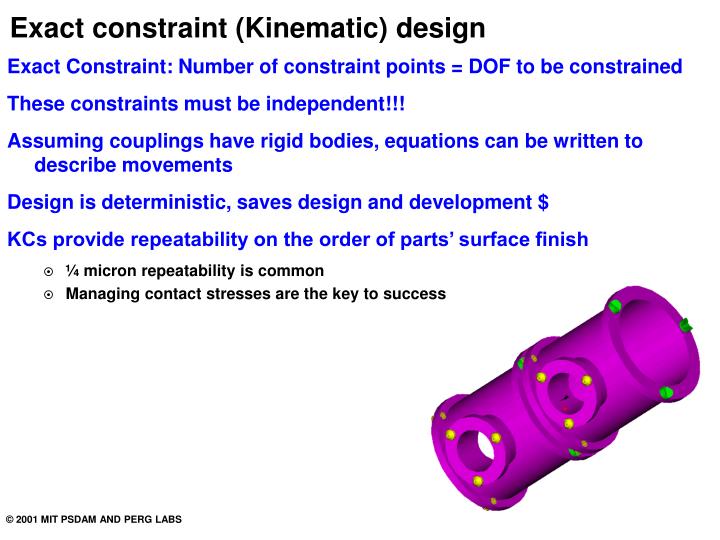 Exact constraint (Kinematic) design

Exact Constraint: Number of constraint points = DOF to be constrained

These constraints must be independent!!!

Assuming couplings have rigid bodies, equations can be written to describe movements

Design is deterministic, saves design and development $

KCs provide repeatability on the order of parts' surface finish

⊙ ¼ micron repeatability is common

⊙ Managing contact stresses are the key to success

© 2001 MIT PSDAM AND PERG LABS